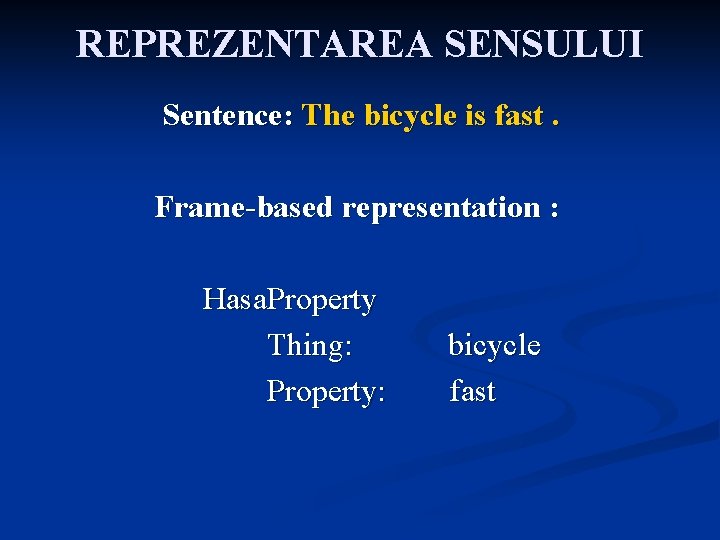 REPREZENTAREA SENSULUI

Sentence: The bicycle is fast .

Frame-based representation :

HasaProperty
Thing: bicycle
Property: fast